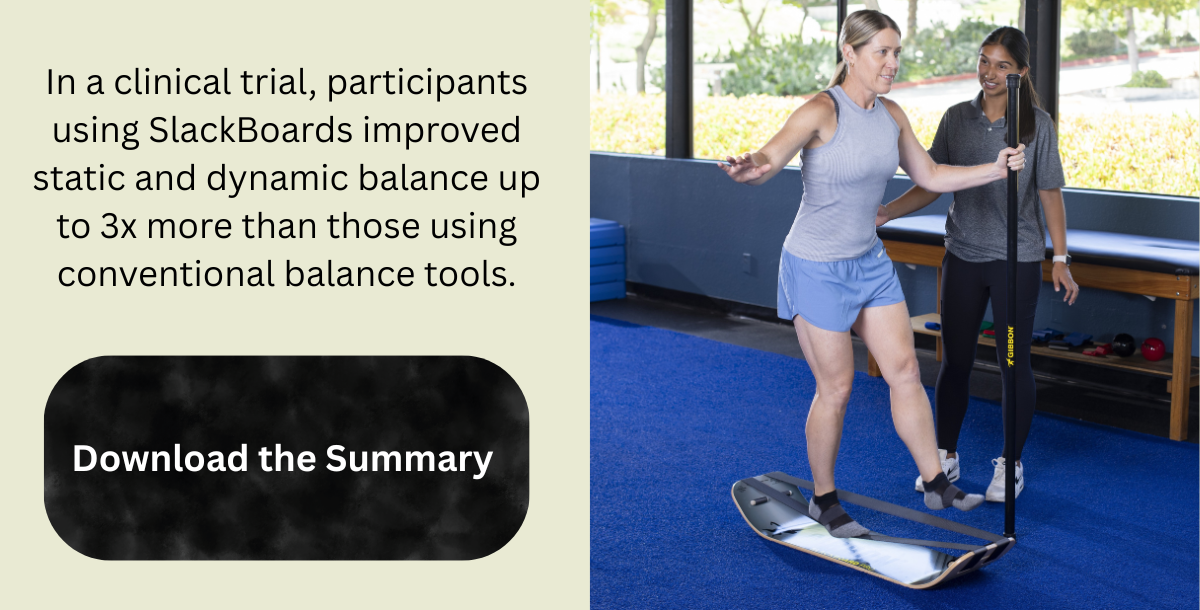 In a clinical trial, participants using SlackBoards improved static and dynamic balance up to 3x more than those using conventional balance tools.

Download the Summary

GIBBON